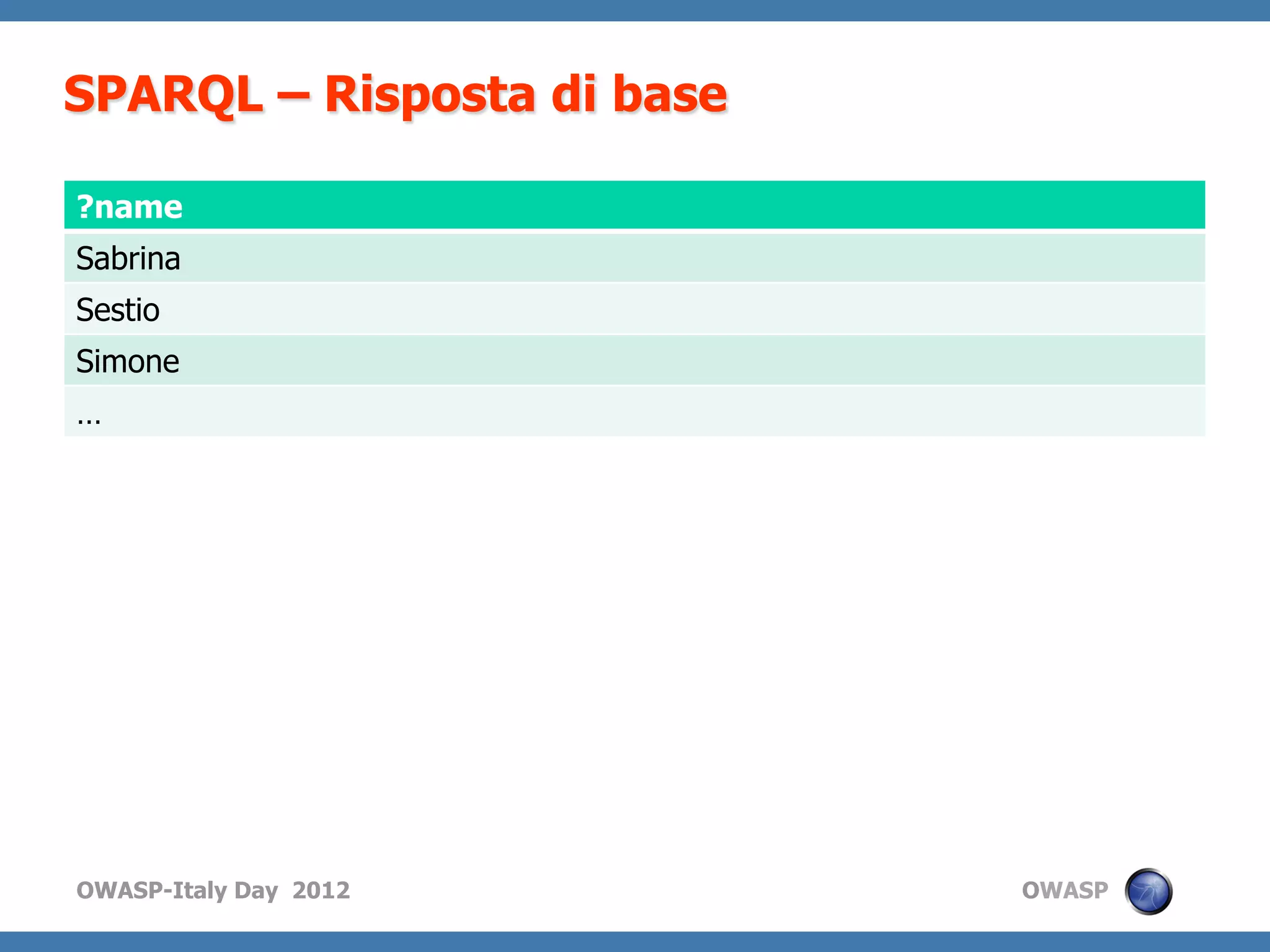 SPARQL – Risposta di base

| ?name |
|---|
| Sabrina |
| Sestio |
| Simone |
| … |

OWASP-Italy Day 2012

OWASP